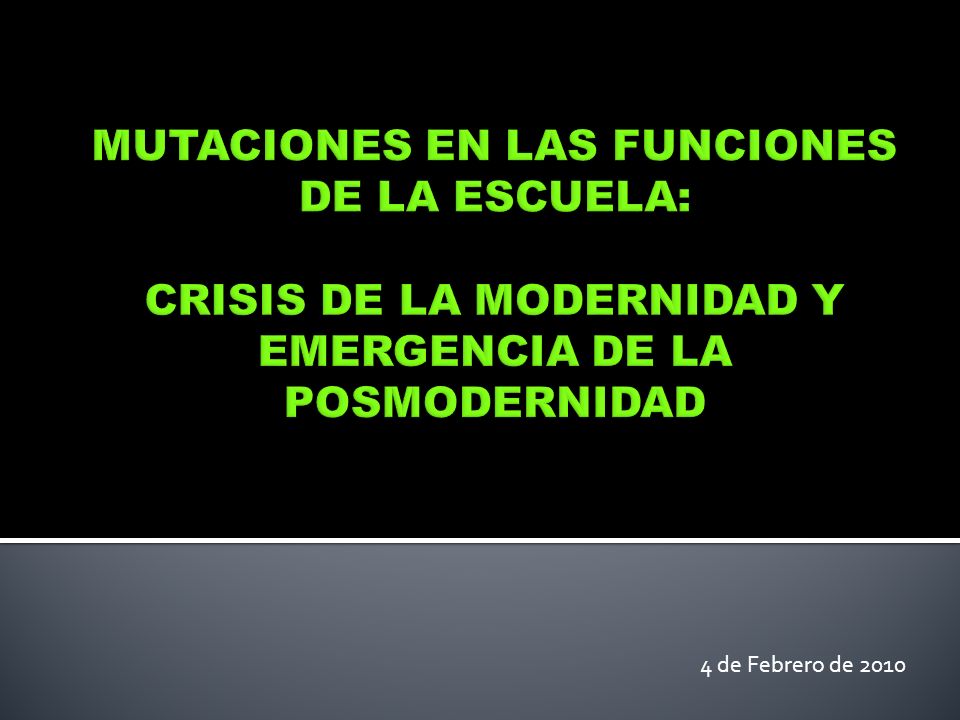 MUTACIONES EN LAS FUNCIONES DE LA ESCUELA:

CRISIS DE LA MODERNIDAD Y EMERGENCIA DE LA POSMODERNIDAD

4 de Febrero de 2010